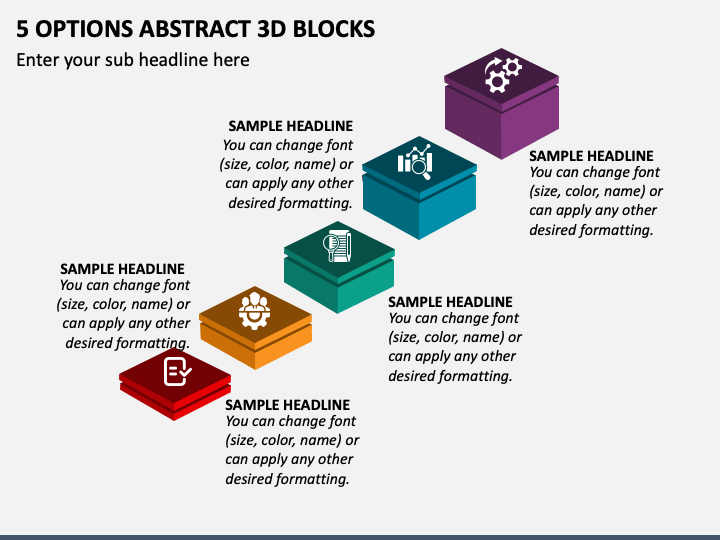 5 OPTIONS ABSTRACT 3D BLOCKS

Enter your sub headline here

SAMPLE HEADLINE
You can change font (size, color, name) or can apply any other desired formatting.

SAMPLE HEADLINE
You can change font (size, color, name) or can apply any other desired formatting.

SAMPLE HEADLINE
You can change font (size, color, name) or can apply any other desired formatting.

SAMPLE HEADLINE
You can change font (size, color, name) or can apply any other desired formatting.

SAMPLE HEADLINE
You can change font (size, color, name) or can apply any other desired formatting.